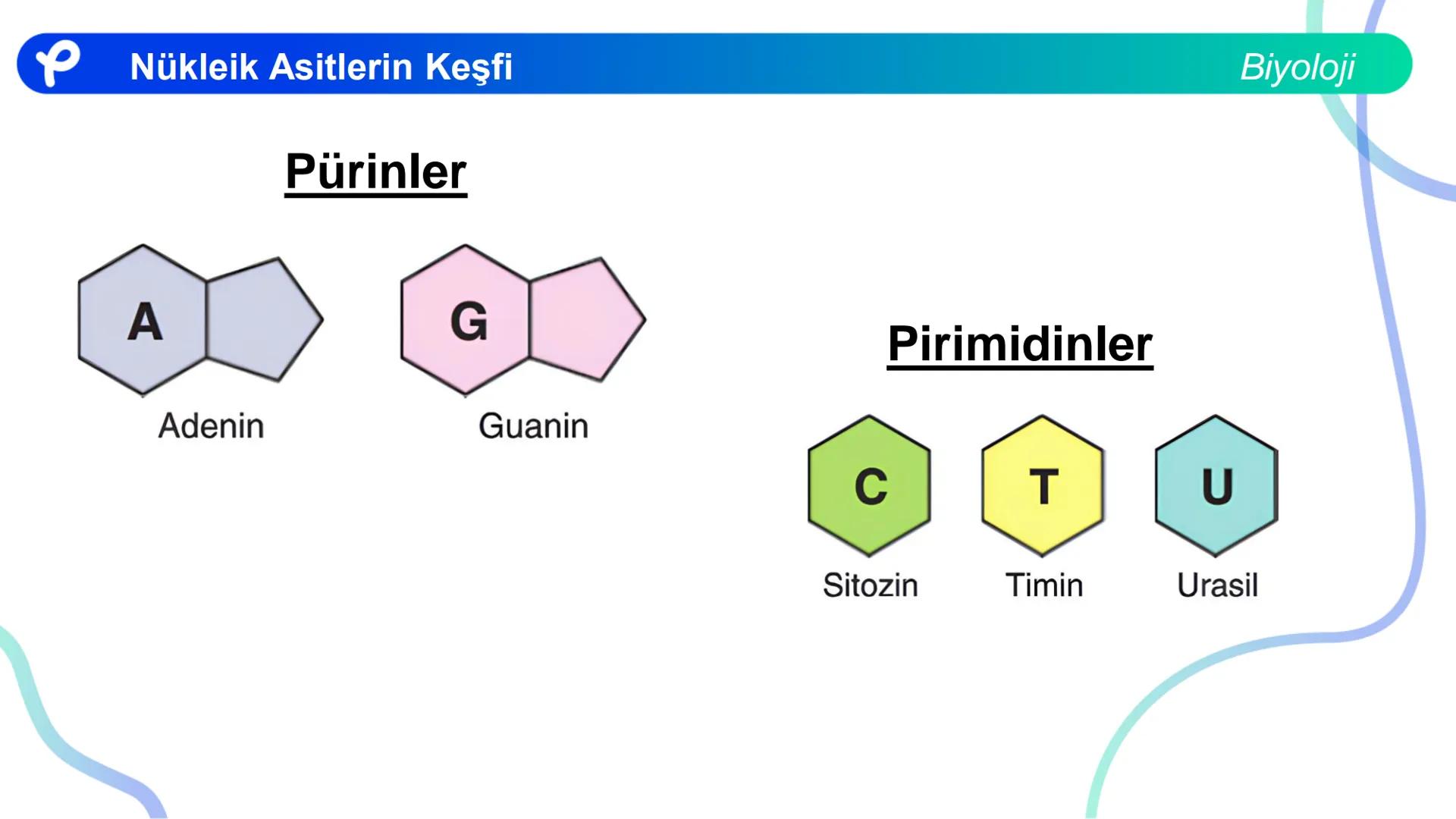 Nükleik Asitlerin Keşfi

Biyoloji

Pürinler

A

Adenin

G

Guanin

Pirimidinler

C

Sitozin

T

Timin

U

Urasil